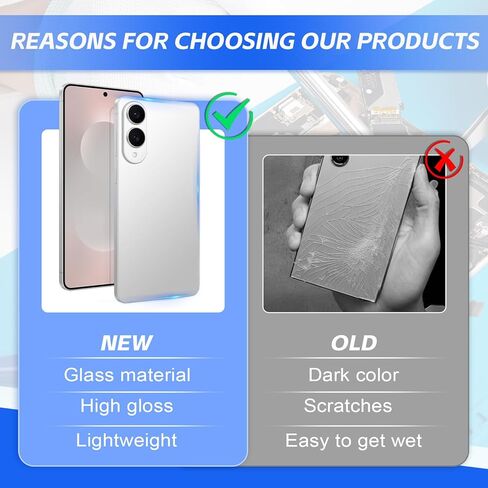 REASONS FOR CHOOSING OUR PRODUCTS

NEW
Glass material
High gloss
Lightweight

OLD
Dark color
Scratches
Easy to get wet